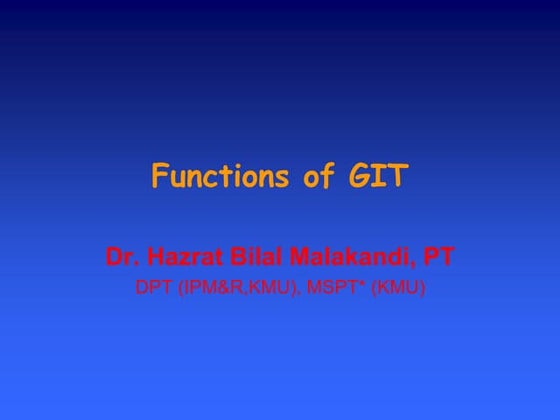 Functions of GIT

Dr. Hazrat Bilal Malakandi, PT

DPT (IPM&R,KMU), MSPT* (KMU)